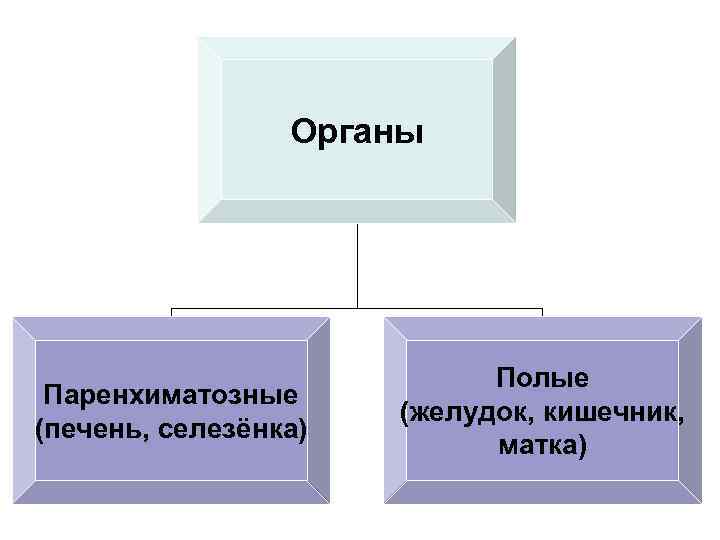 Органы

Паренхиматозные (печень, селезёнка)

Полые (желудок, кишечник, матка)